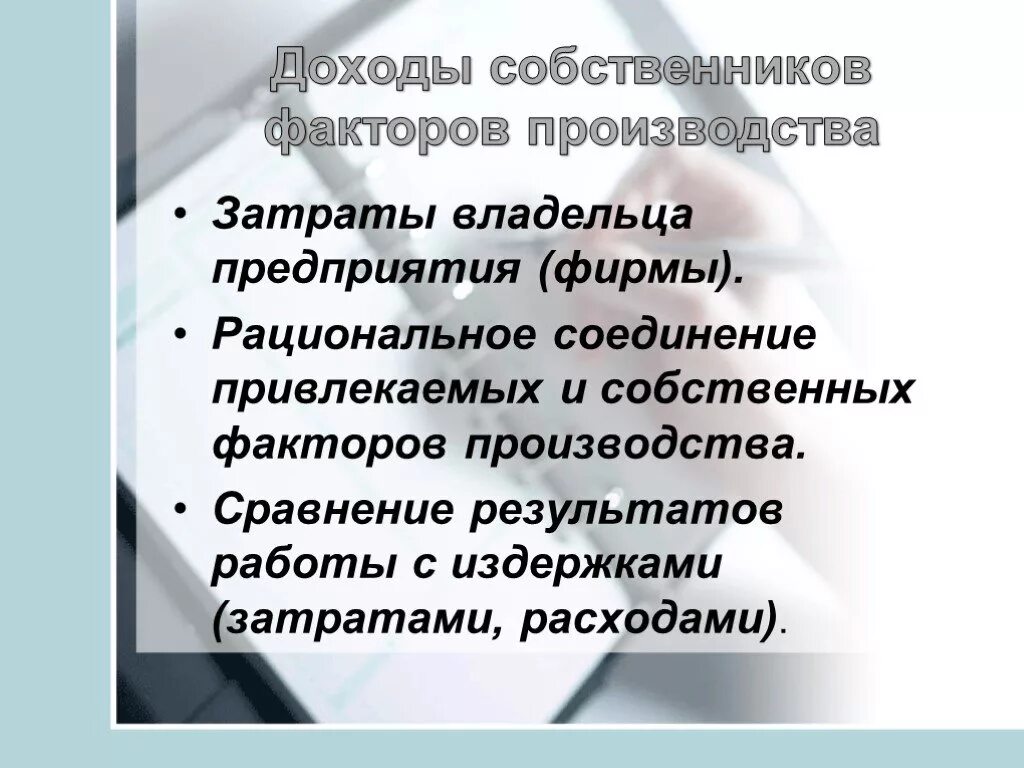 Доходы собственников факторов производства

• Затраты владельца предприятия (фирмы).
• Рациональное соединение привлекаемых и собственных факторов производства.
• Сравнение результатов работы с издержками (затратами, расходами).